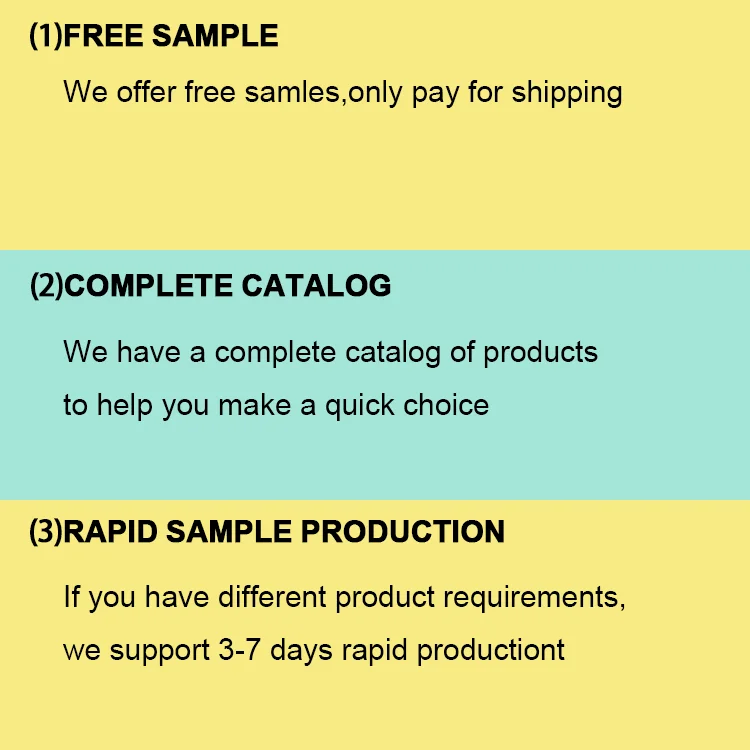 (1)FREE SAMPLE

We offer free samles,only pay for shipping

(2)COMPLETE CATALOG

We have a complete catalog of products to help you make a quick choice

(3)RAPID SAMPLE PRODUCTION

If you have different product requirements, we support 3-7 days rapid productiont